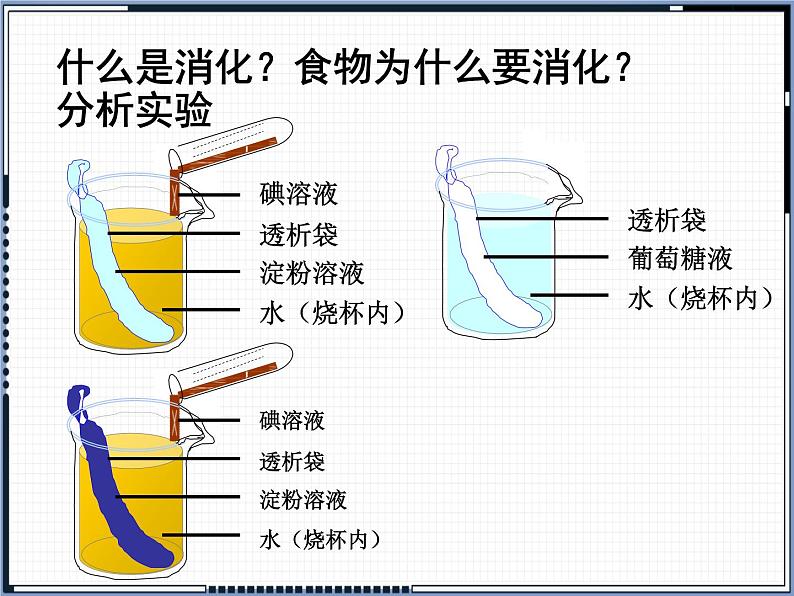 什么是消化？食物为什么要消化？
分析实验

碘溶液
透析袋
淀粉溶液
水（烧杯内）

透析袋
葡萄糖液
水（烧杯内）

碘溶液
透析袋
淀粉溶液
水（烧杯内）